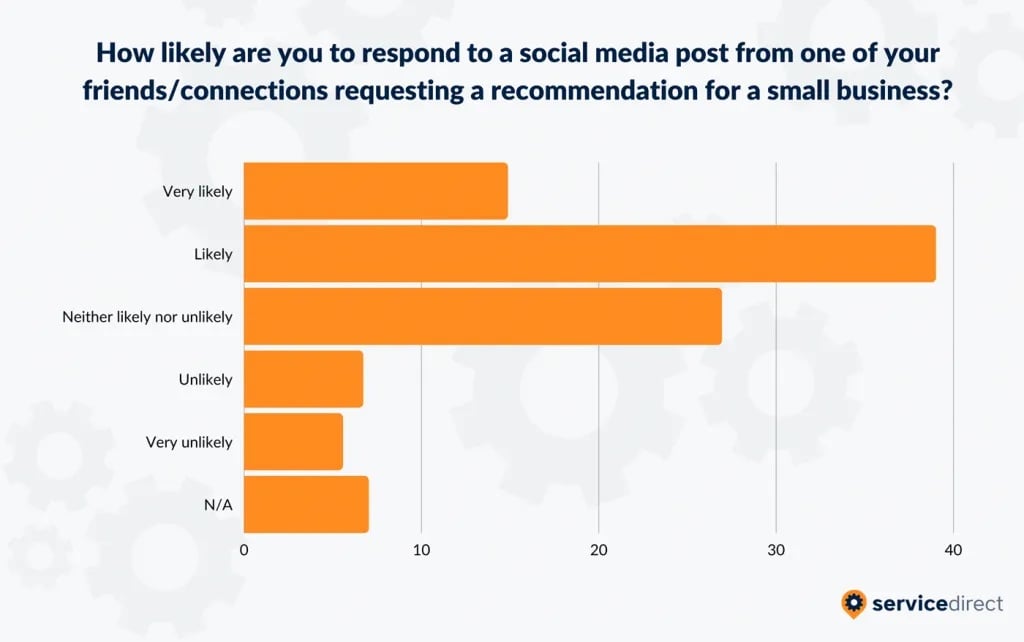 How likely are you to respond to a social media post from one of your friends/connections requesting a recommendation for a small business?

Very likely
Likely
Neither likely nor unlikely
Unlikely
Very unlikely
N/A

0
10
20
30
40

servicedirect